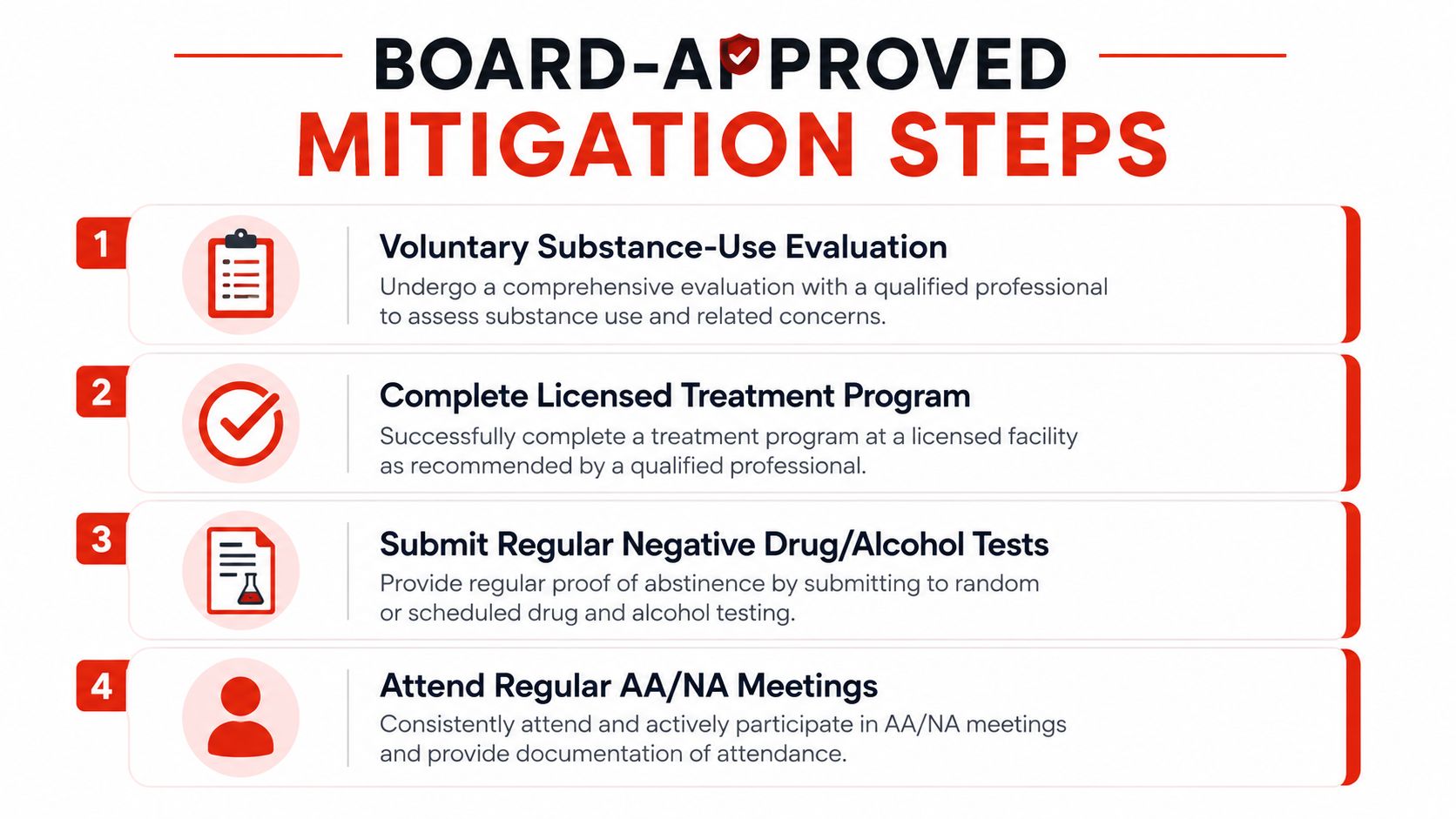 BOARD-APPROVED
MITIGATION STEPS

1
Voluntary Substance-Use Evaluation
Undergo a comprehensive evaluation with a qualified professional to assess substance use and related concerns.

2
Complete Licensed Treatment Program
Successfully complete a treatment program at a licensed facility as recommended by a qualified professional.

3
Submit Regular Negative Drug/Alcohol Tests
Provide regular proof of abstinence by submitting to random or scheduled drug and alcohol testing.

4
Attend Regular AA/NA Meetings
Consistently attend and actively participate in AA/NA meetings and provide documentation of attendance.